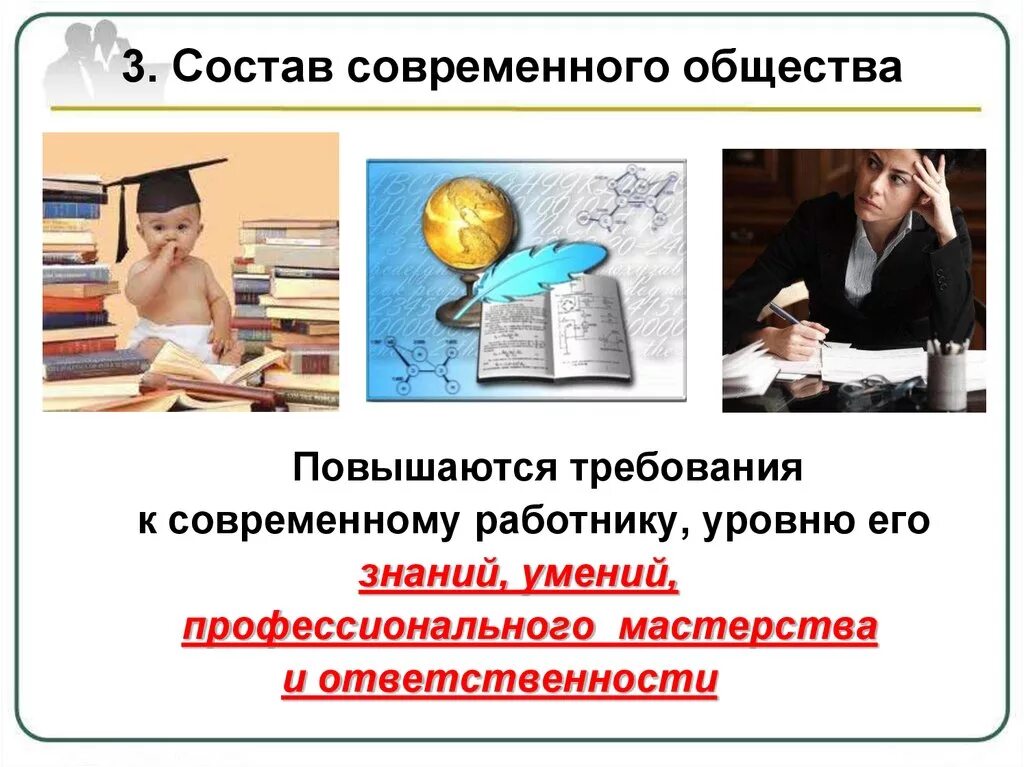 3. Состав современного общества

Повышаются требования к современному работнику, уровню его знаний, умений, профессионального мастерства и ответственности